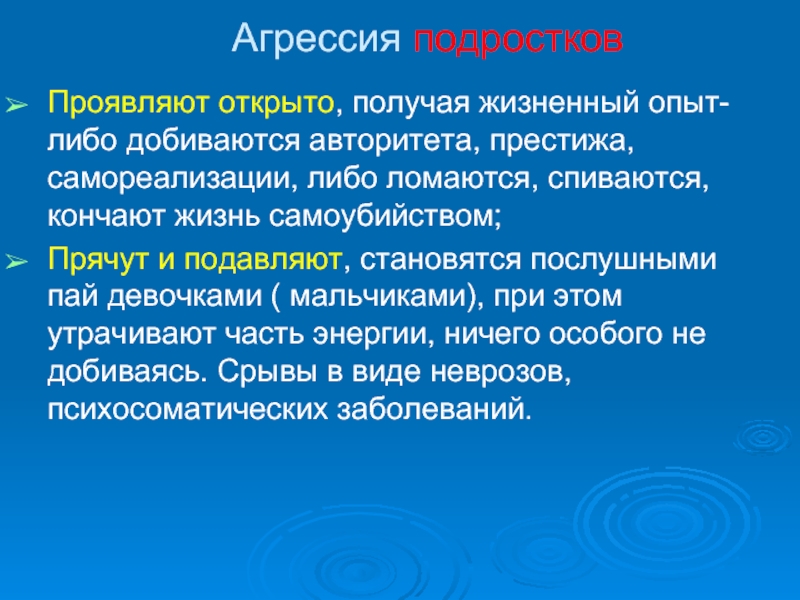 Агрессия подростков

➢ Проявляют открыто, получая жизненный опыт- либо добиваются авторитета, престижа, самореализации, либо ломаются, спиваются, кончают жизнь самоубийством;

➢ Прячут и подавляют, становятся послушными пай девочками ( мальчиками), при этом утрачивают часть энергии, ничего особого не добиваясь. Срывы в виде неврозов, психосоматических заболеваний.